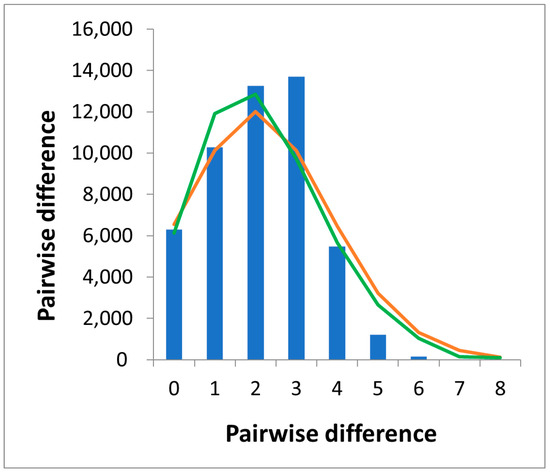 Pairwise difference

16,000
14,000
12,000
10,000
8,000
6,000
4,000
2,000
0

0 1 2 3 4 5 6 7 8

Pairwise difference